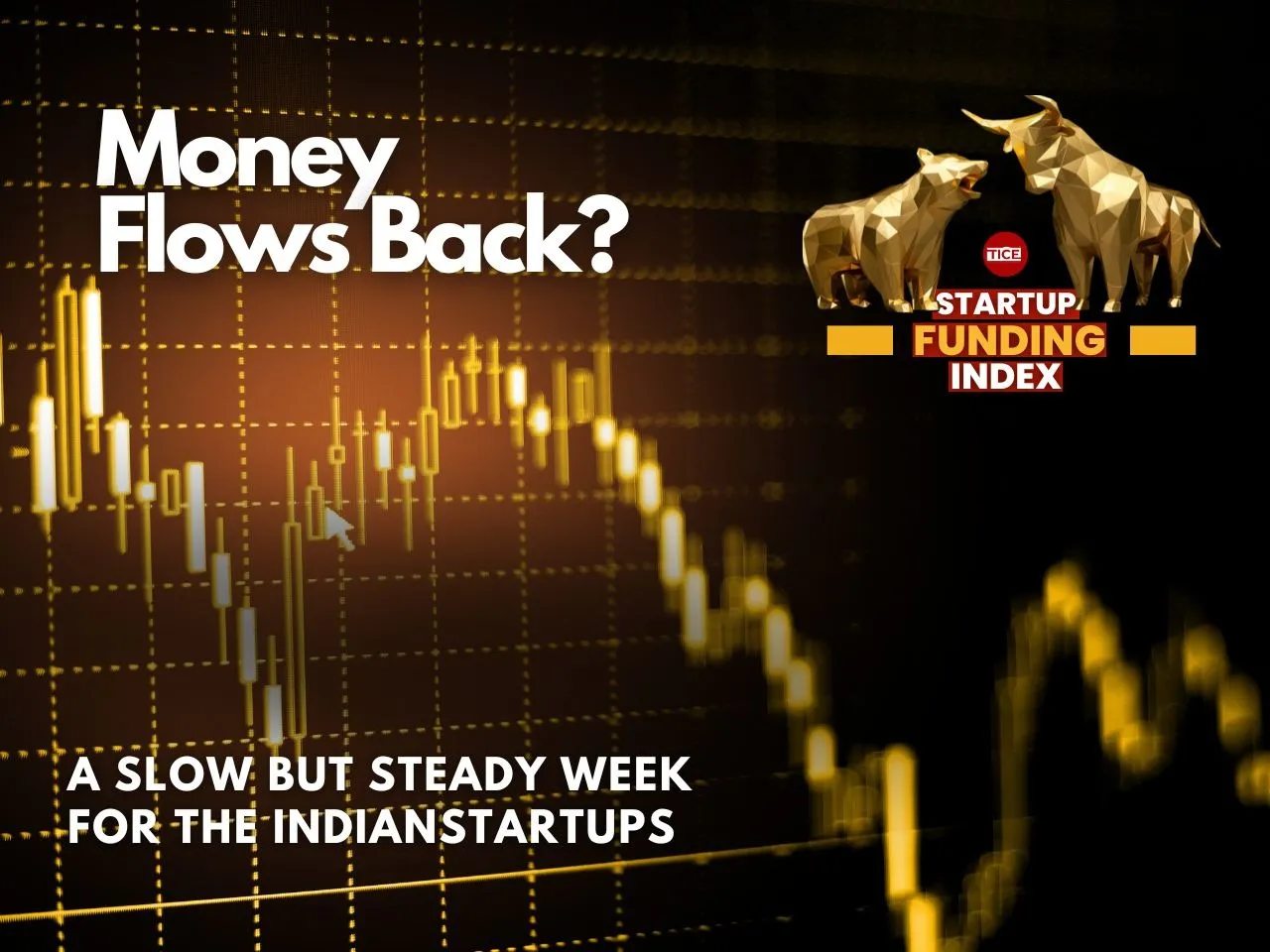 Money Flows Back?

TICE
STARTUP
FUNDING
INDEX

A SLOW BUT STEADY WEEK FOR THE INDIANSTARTUPS